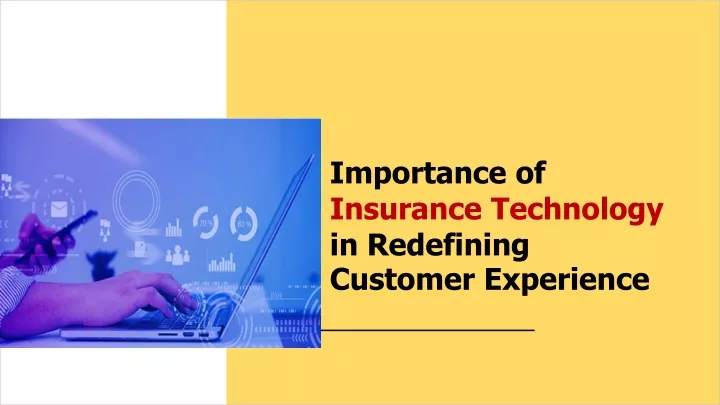 Importance of Insurance Technology in Redefining Customer Experience

70%

80%